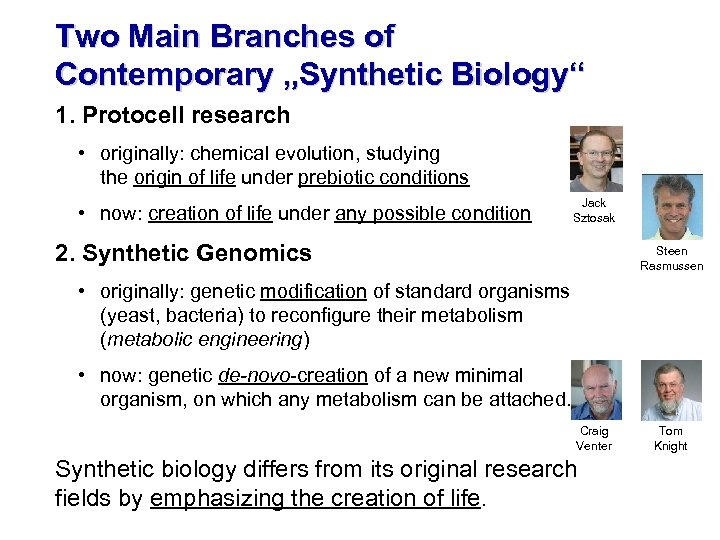 Two Main Branches of Contemporary „Synthetic Biology“

1. Protocell research

• originally: chemical evolution, studying the origin of life under prebiotic conditions

• now: creation of life under any possible condition

Jack Sztosak

Steen Rasmussen

2. Synthetic Genomics

• originally: genetic modification of standard organisms (yeast, bacteria) to reconfigure their metabolism (metabolic engineering)

• now: genetic de-novo-creation of a new minimal organism, on which any metabolism can be attached.

Craig Venter

Tom Knight

Synthetic biology differs from its original research fields by emphasizing the creation of life.